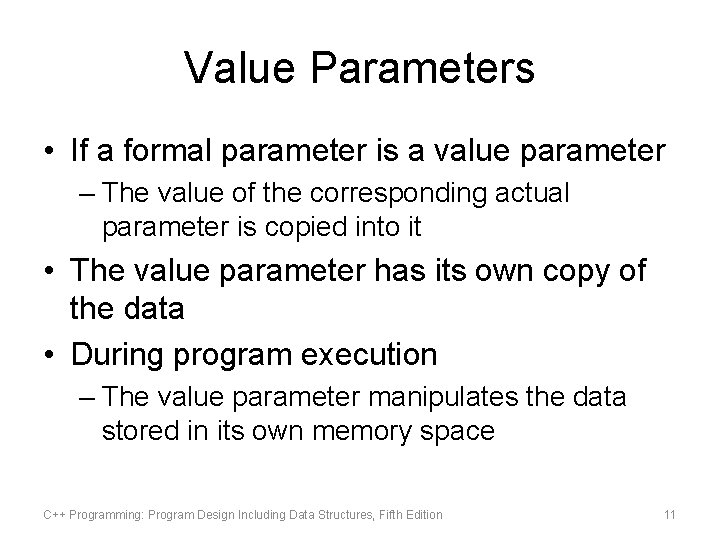 Value Parameters

• If a formal parameter is a value parameter
 – The value of the corresponding actual parameter is copied into it
• The value parameter has its own copy of the data
• During program execution
 – The value parameter manipulates the data stored in its own memory space

C++ Programming: Program Design Including Data Structures, Fifth Edition
11